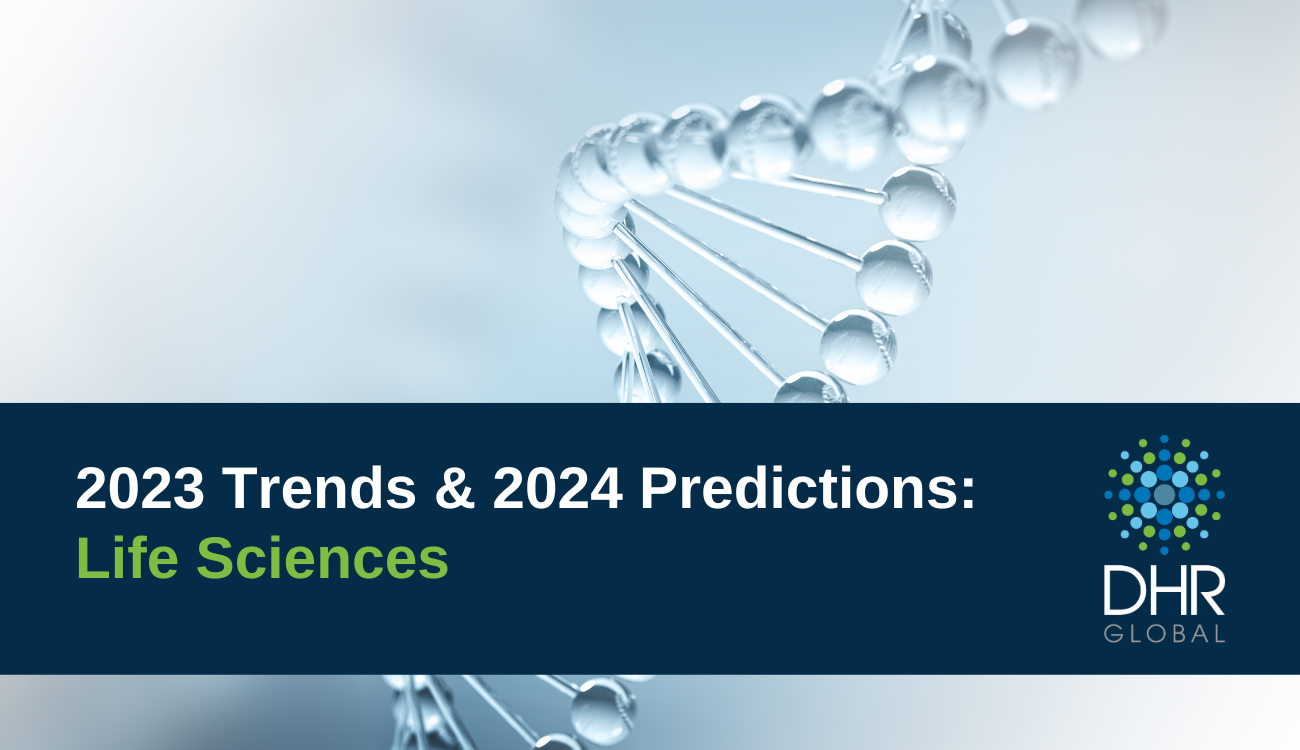 2023 Trends & 2024 Predictions:
Life Sciences

DHR
GLOBAL